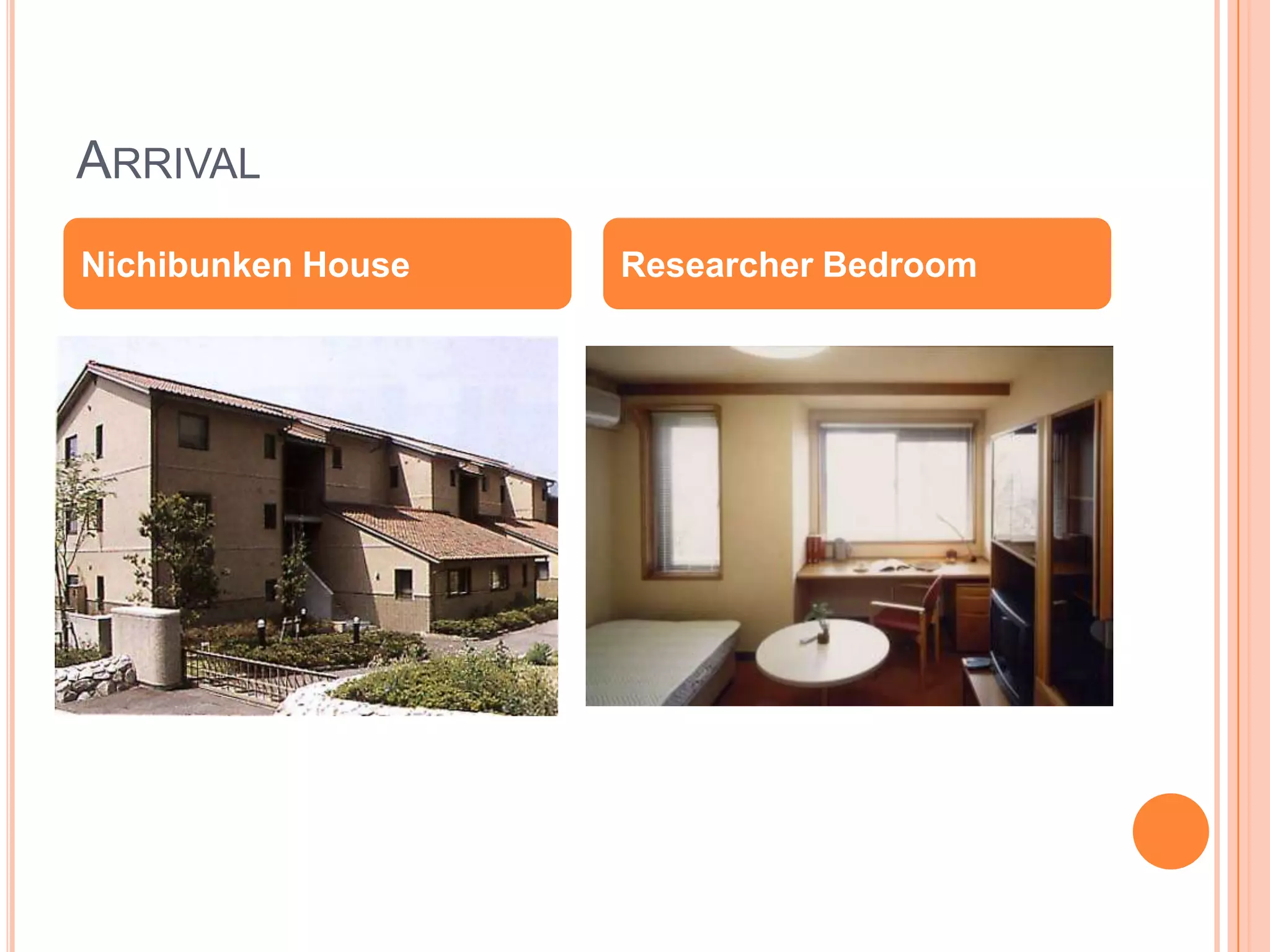 ARRIVAL

Nichibunken House

Researcher Bedroom